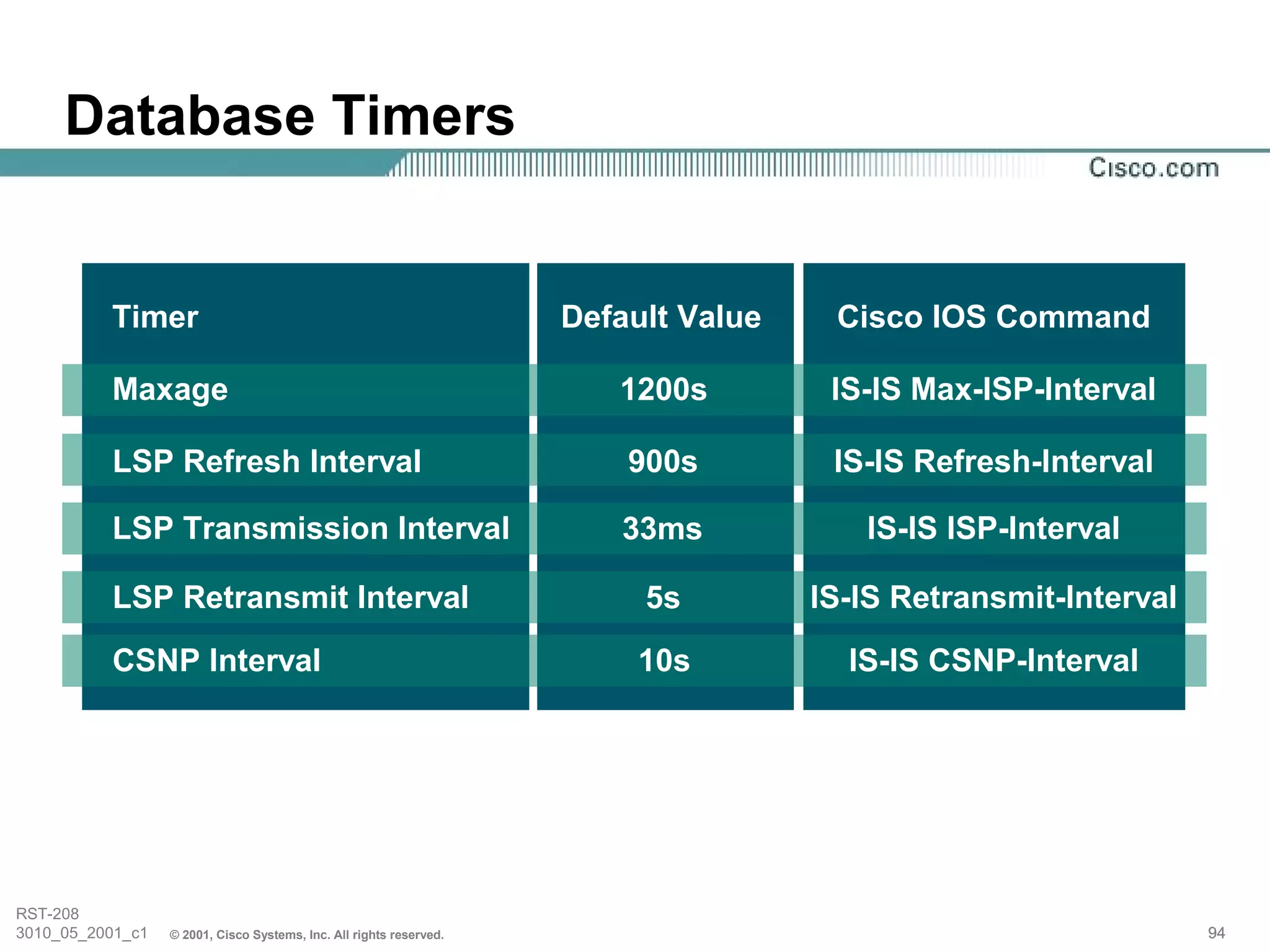 Database Timers

Cisco.com

| Timer | Default Value | Cisco IOS Command |
|---|---|---|
| Maxage | 1200s | IS-IS Max-ISP-Interval |
| LSP Refresh Interval | 900s | IS-IS Refresh-Interval |
| LSP Transmission Interval | 33ms | IS-IS ISP-Interval |
| LSP Retransmit Interval | 5s | IS-IS Retransmit-Interval |
| CSNP Interval | 10s | IS-IS CSNP-Interval |

RST-208
3010_05_2001_c1 © 2001, Cisco Systems, Inc. All rights reserved.

94